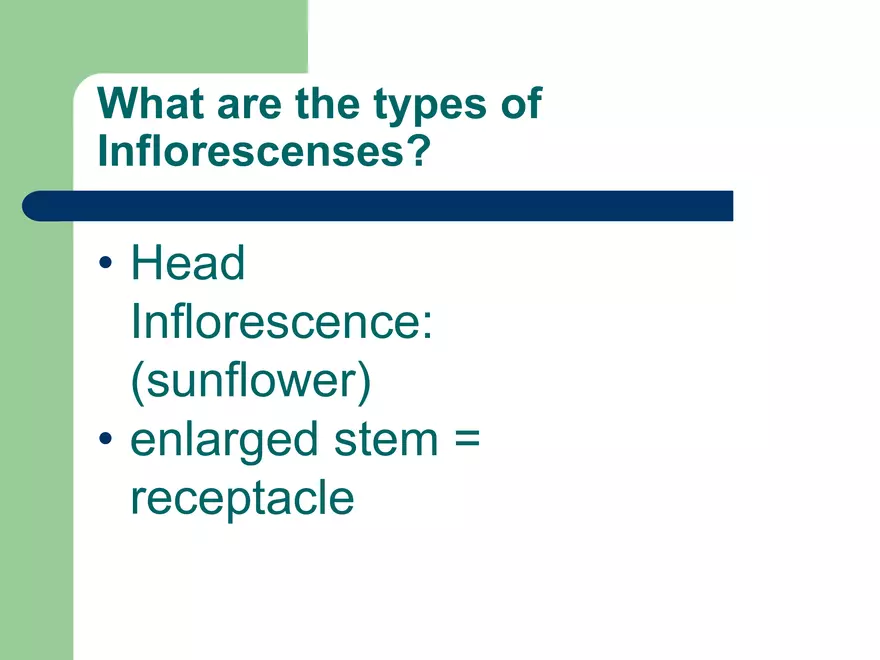 What are the types of Inflorescenses?

• Head Inflorescence: (sunflower)
• enlarged stem = receptacle